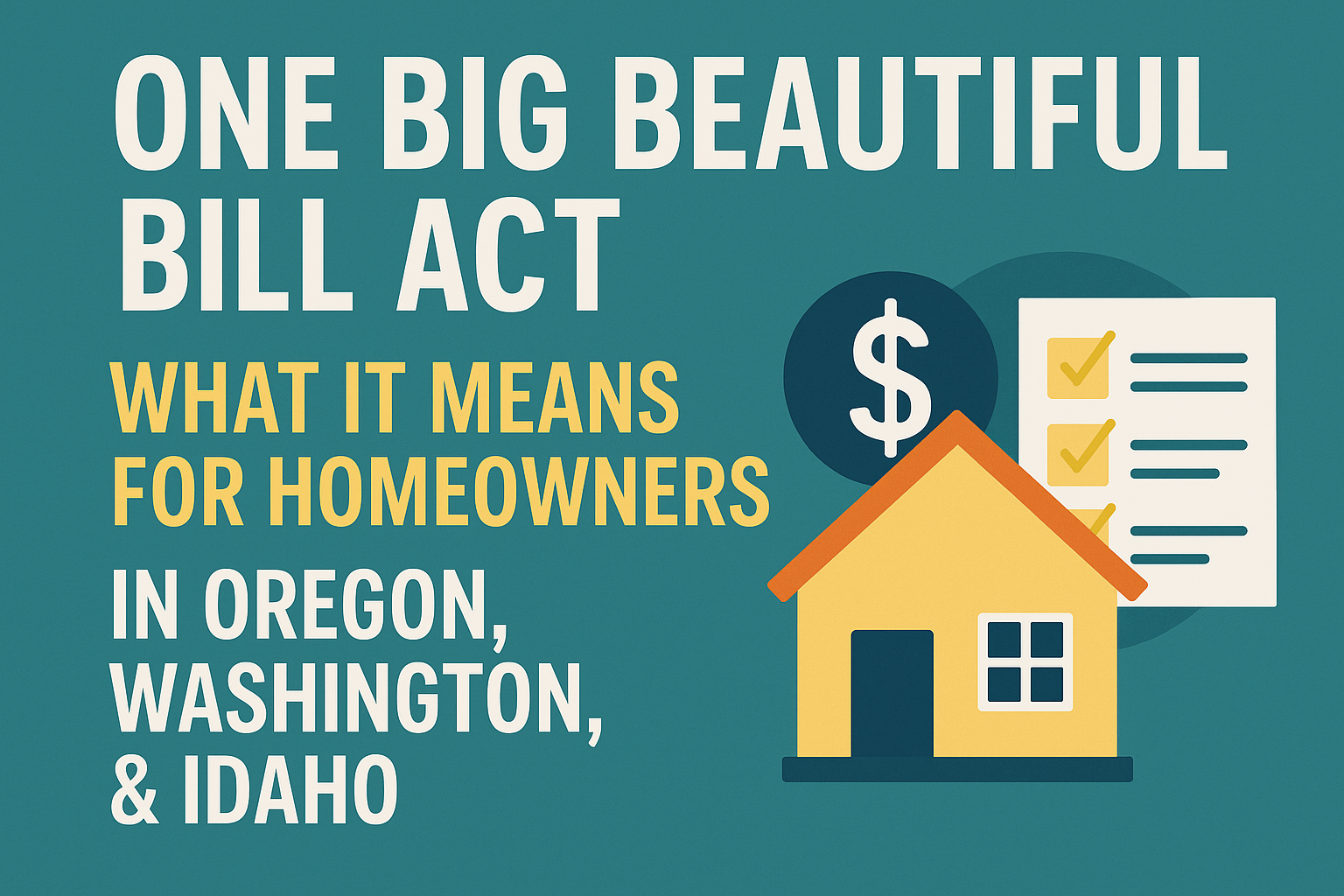 ONE BIG BEAUTIFUL BILL ACT

WHAT IT MEANS FOR HOMEOWNERS

IN OREGON, WASHINGTON, & IDAHO

$